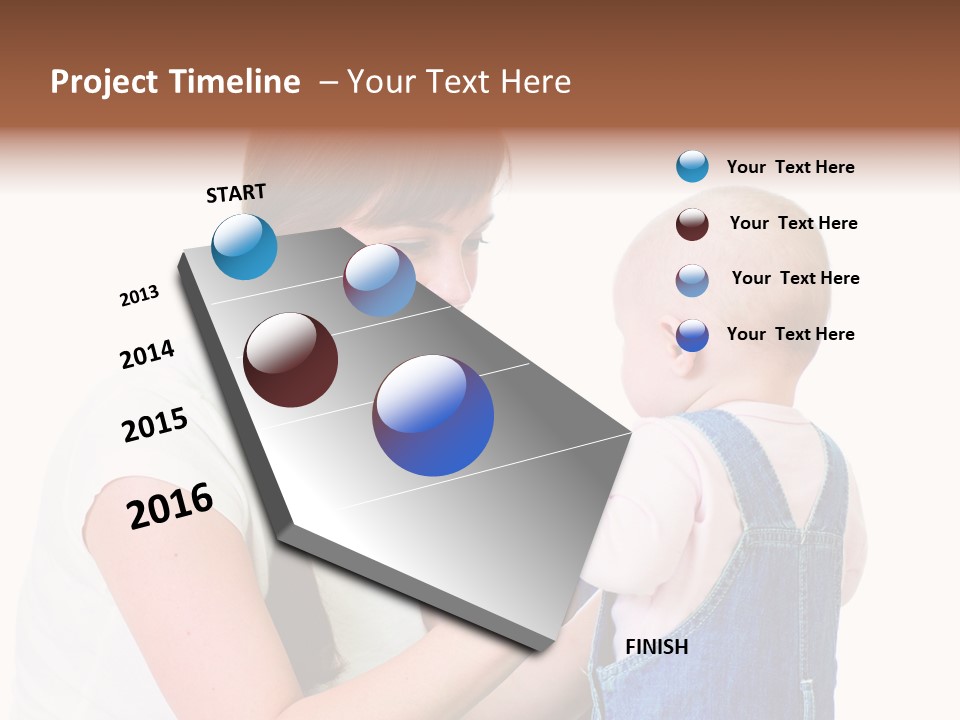 Project Timeline – Your Text Here

START

2013

2014

2015

2016

FINISH

Your Text Here

Your Text Here

Your Text Here

Your Text Here